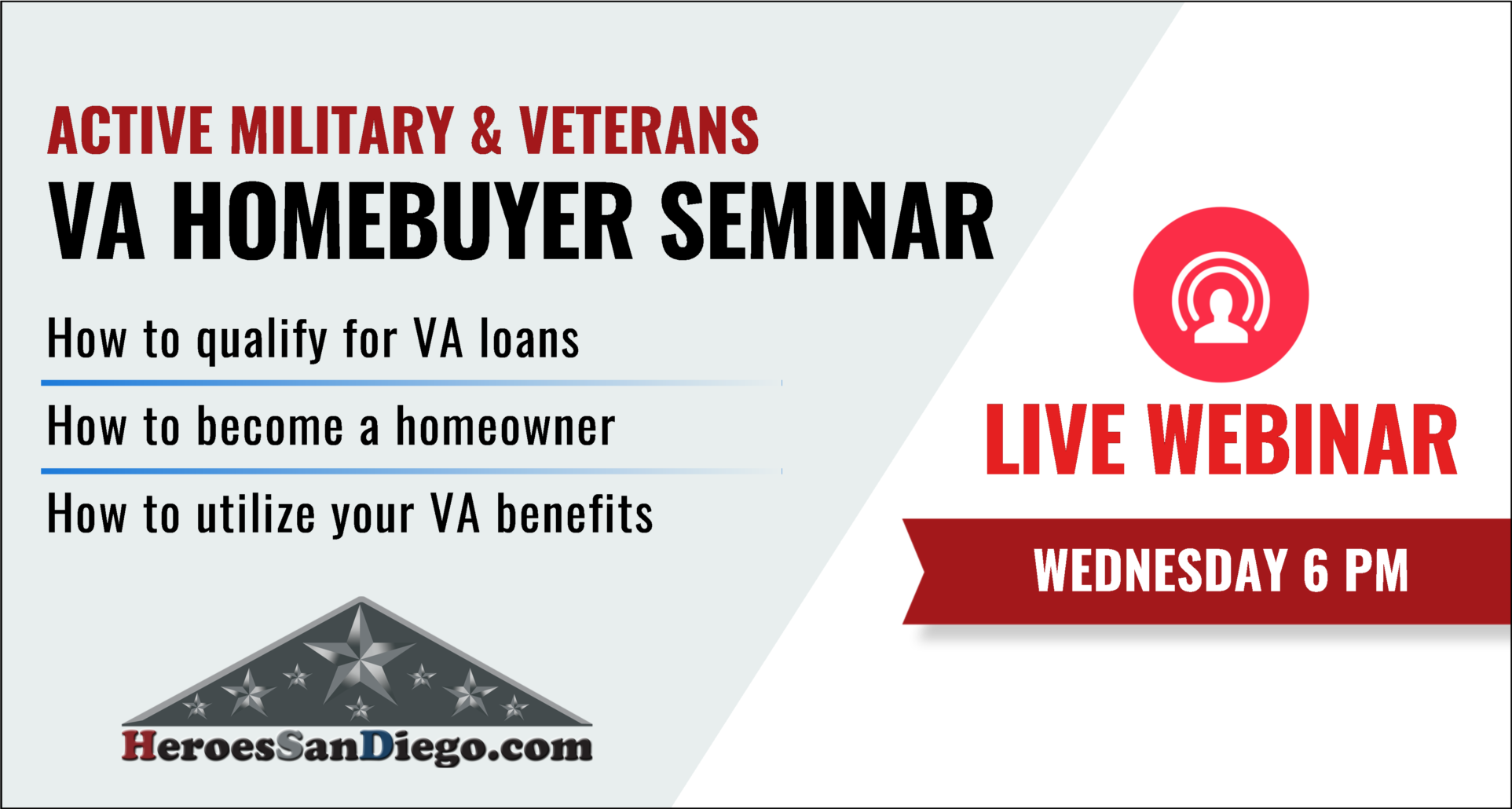 ACTIVE MILITARY & VETERANS
VA HOMEBUYER SEMINAR

How to qualify for VA loans

How to become a homeowner

How to utilize your VA benefits

HeroesSanDiego.com

LIVE WEBINAR

WEDNESDAY 6 PM